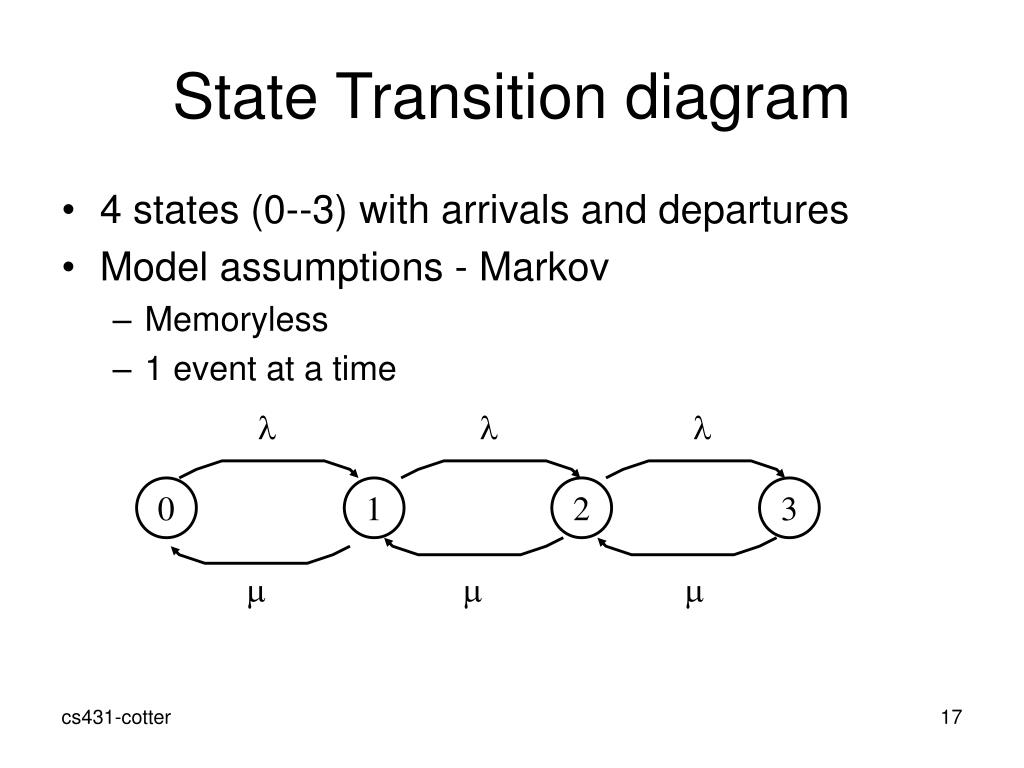 State Transition diagram

• 4 states (0--3) with arrivals and departures
• Model assumptions - Markov
– Memoryless
– 1 event at a time

$\lambda$ $\lambda$ $\lambda$

0 1 2 3

$\mu$ $\mu$ $\mu$

cs431-cotter

17